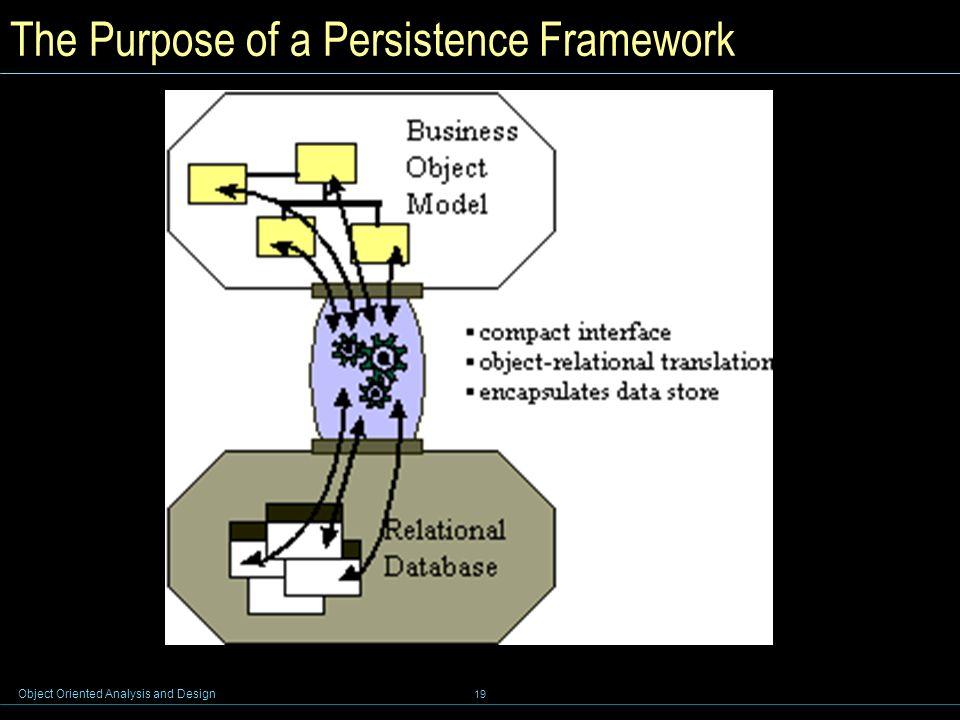 The Purpose of a Persistence Framework

Business Object Model

▪ compact interface
▪ object-relational translation
▪ encapsulates data store

Relational Database

Object Oriented Analysis and Design

19